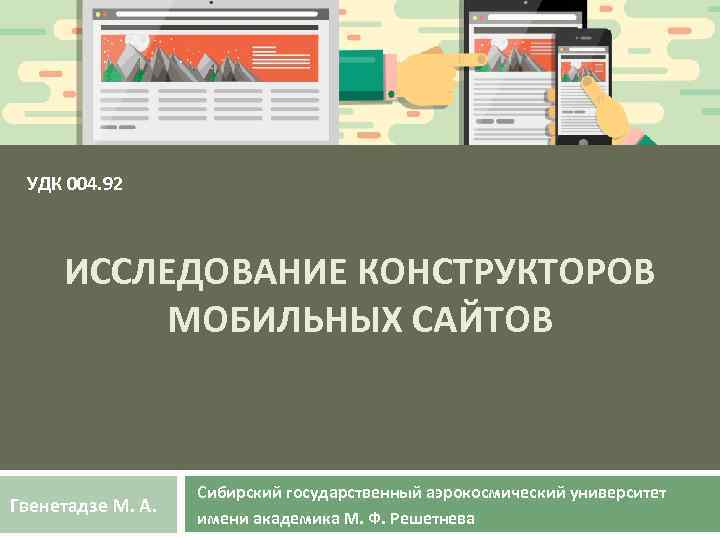 УДК 004.92

ИССЛЕДОВАНИЕ КОНСТРУКТОРОВ МОБИЛЬНЫХ САЙТОВ

Гвенетадзе М. А.

Сибирский государственный аэрокосмический университет имени академика М. Ф. Решетнева